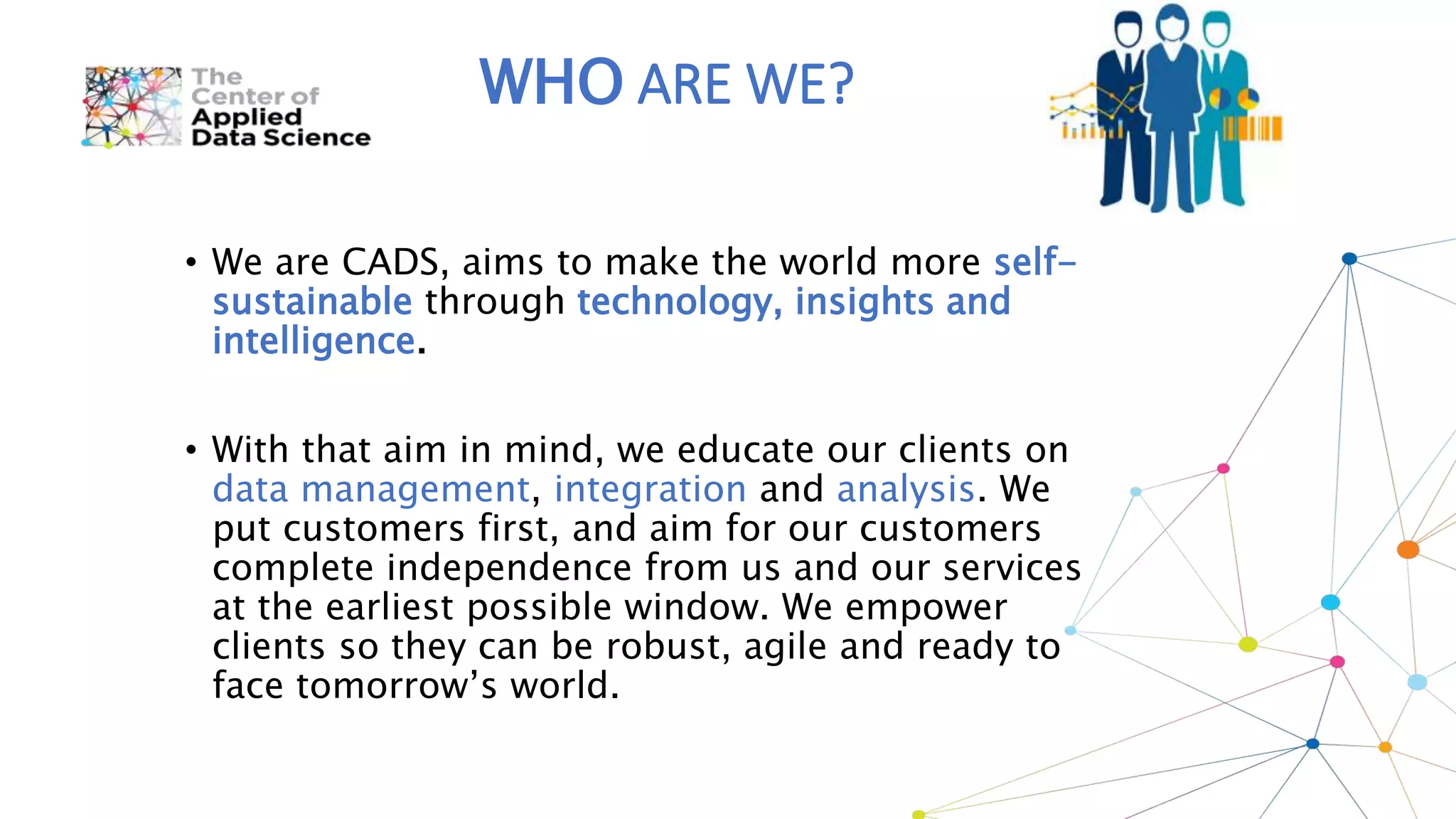 The Center of Applied Data Science

WHO ARE WE?

• We are CADS, aims to make the world more self-sustainable through technology, insights and intelligence.

• With that aim in mind, we educate our clients on data management, integration and analysis. We put customers first, and aim for our customers complete independence from us and our services at the earliest possible window. We empower clients so they can be robust, agile and ready to face tomorrow's world.